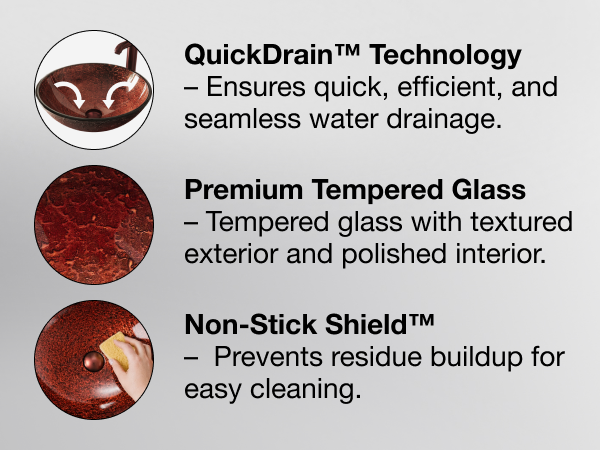 QuickDrain™ Technology
– Ensures quick, efficient, and seamless water drainage.

Premium Tempered Glass
– Tempered glass with textured exterior and polished interior.

Non-Stick Shield™
– Prevents residue buildup for easy cleaning.